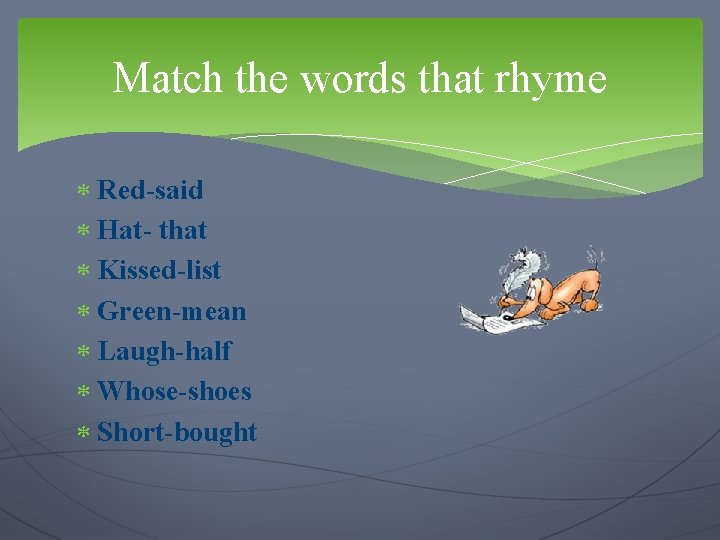 Match the words that rhyme

* Red-said
* Hat- that
* Kissed-list
* Green-mean
* Laugh-half
* Whose-shoes
* Short-bought